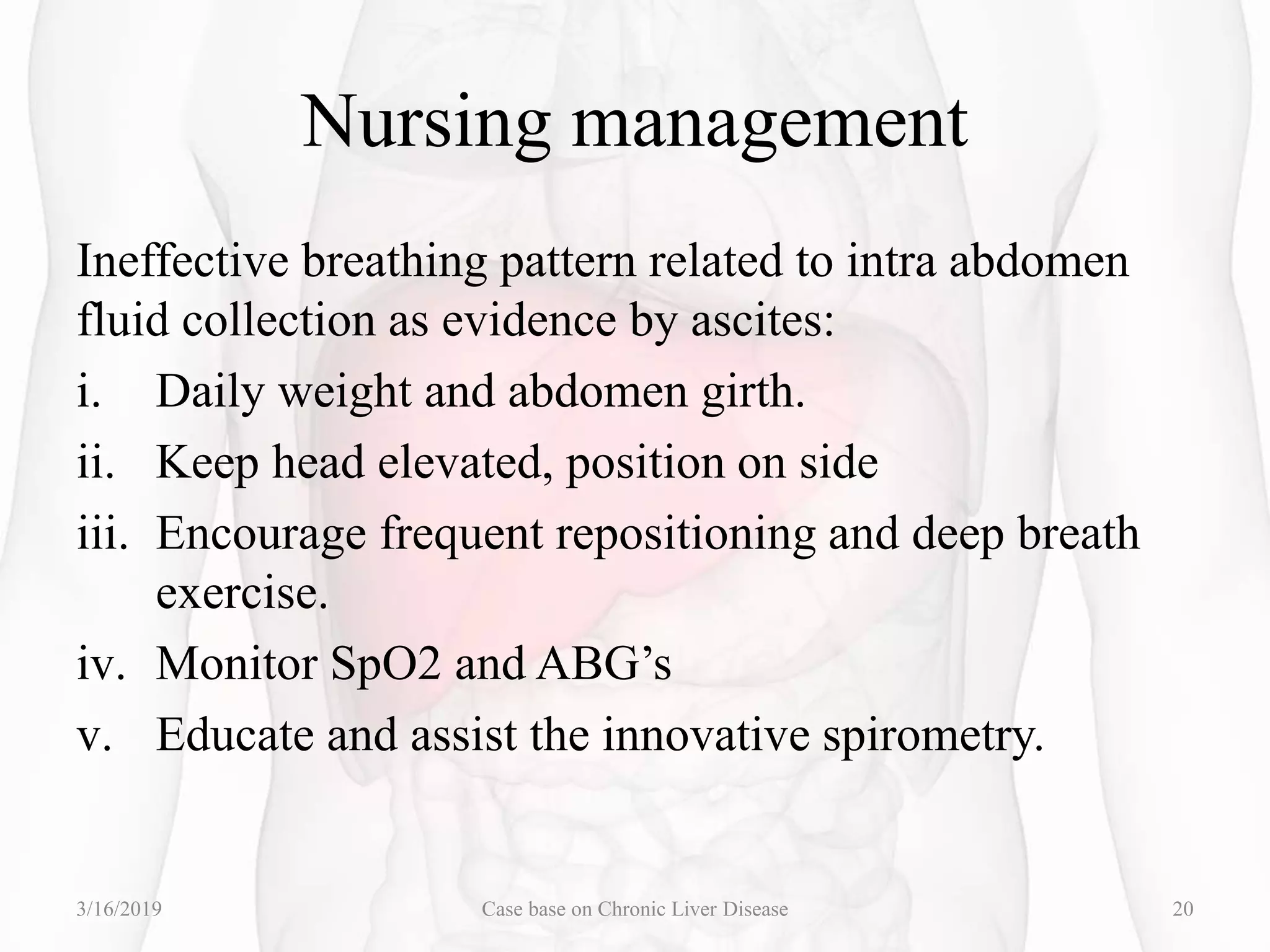 Nursing management

Ineffective breathing pattern related to intra abdomen fluid collection as evidence by ascites:

i. Daily weight and abdomen girth.

ii. Keep head elevated, position on side

iii. Encourage frequent repositioning and deep breath exercise.

iv. Monitor SpO2 and ABG’s

v. Educate and assist the innovative spirometry.

3/16/2019 Case base on Chronic Liver Disease 20